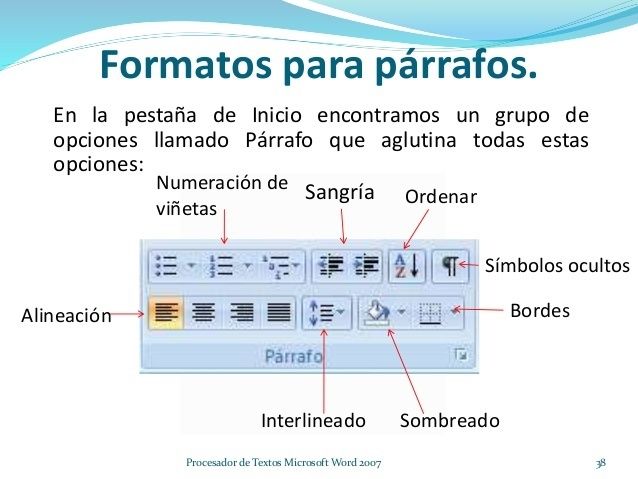 Formatos para párrafos.

En la pestaña de Inicio encontramos un grupo de opciones llamado Párrafo que aglutina todas estas opciones:

Numeración de viñetas

Sangría

Ordenar

Símbolos ocultos

Alineación

Bordes

Párrafo

Interlineado

Sombreado

Procesador de Textos Microsoft Word 2007

38